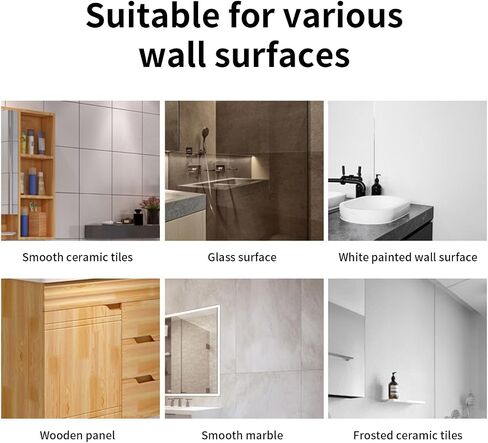 Suitable for various wall surfaces

Smooth ceramic tiles

Glass surface

White painted wall surface

Wooden panel

Smooth marble

Frosted ceramic tiles